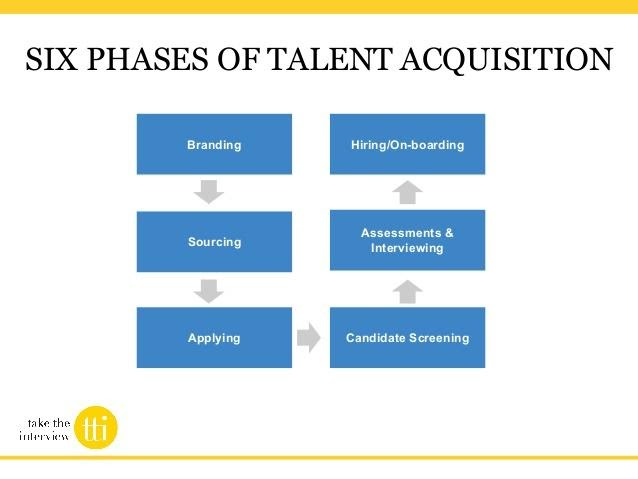 SIX PHASES OF TALENT ACQUISITION

Branding

Sourcing

Applying

Candidate Screening

Assessments & Interviewing

Hiring/On-boarding

take the interview tti